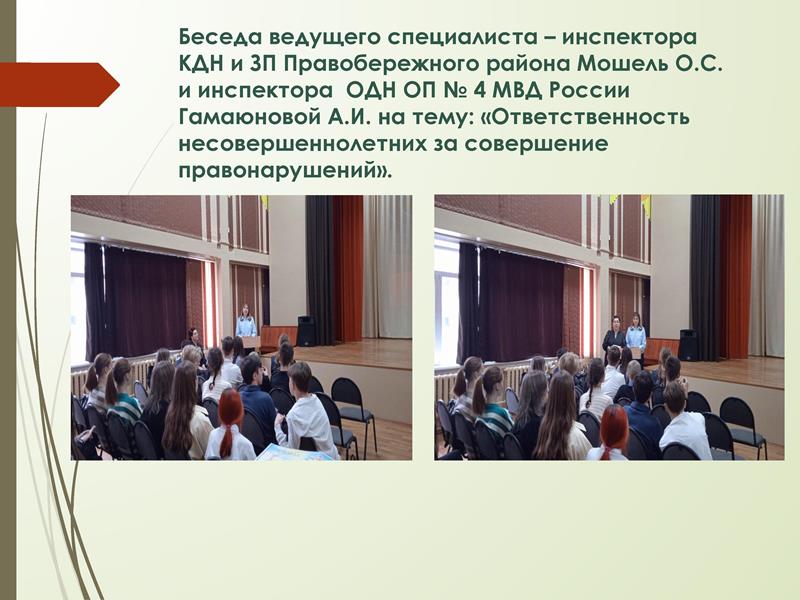 Беседа ведущего специалиста – инспектора КДН и ЗП Правобережного района Мошель О.С. и инспектора ОДН ОП № 4 МВД России Гамаюновой А.И. на тему: «Ответственность несовершеннолетних за совершение правонарушений».